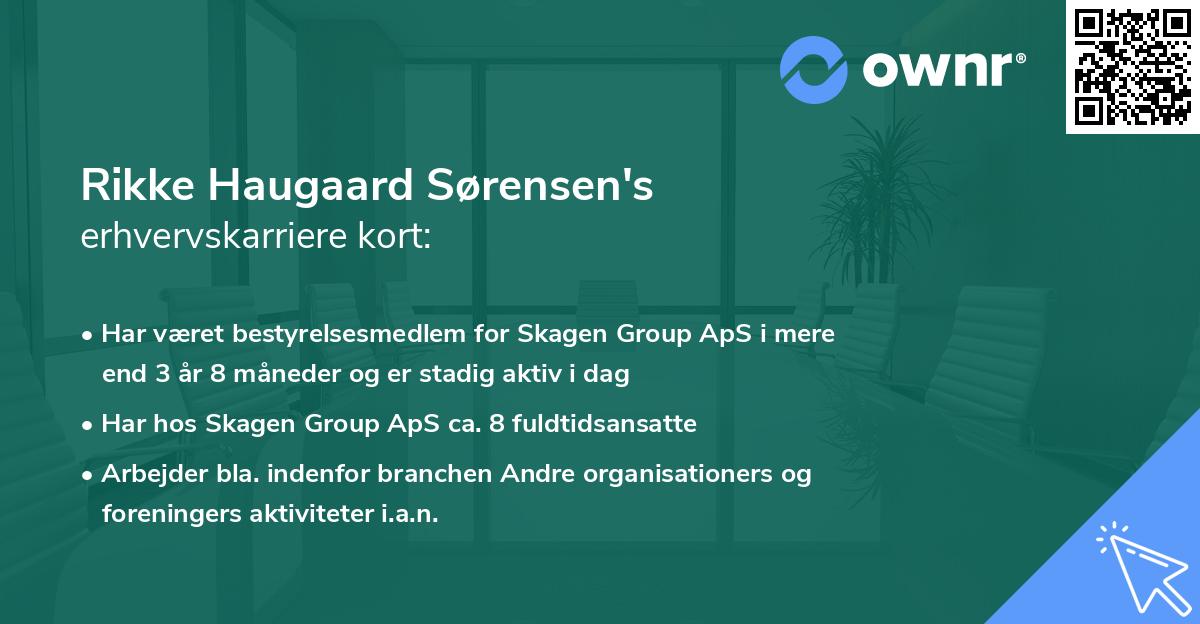 ownr®

Rikke Haugaard Sørensen's
erhvervskarriere kort:

• Har været bestyrelsesmedlem for Skagen Group ApS i mere end 3 år 8 måneder og er stadig aktiv i dag

• Har hos Skagen Group ApS ca. 8 fuldtidsansatte

• Arbejder bla. indenfor branchen Andre organisationers og foreningers aktiviteter i.a.n.